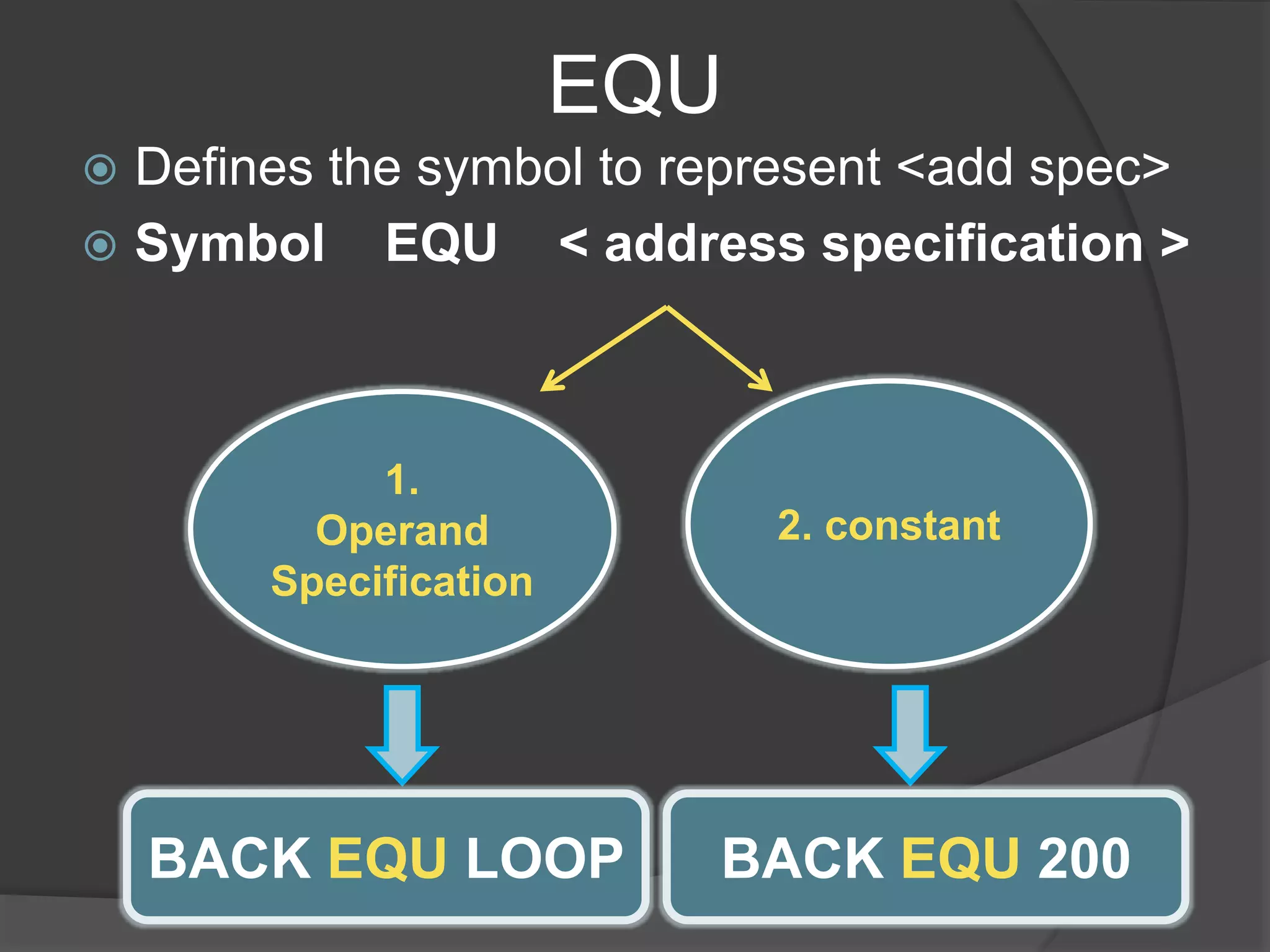 EQU

Defines the symbol to represent <add spec>

Symbol EQU < address specification >

1. Operand Specification

2. constant

BACK EQU LOOP

BACK EQU 200